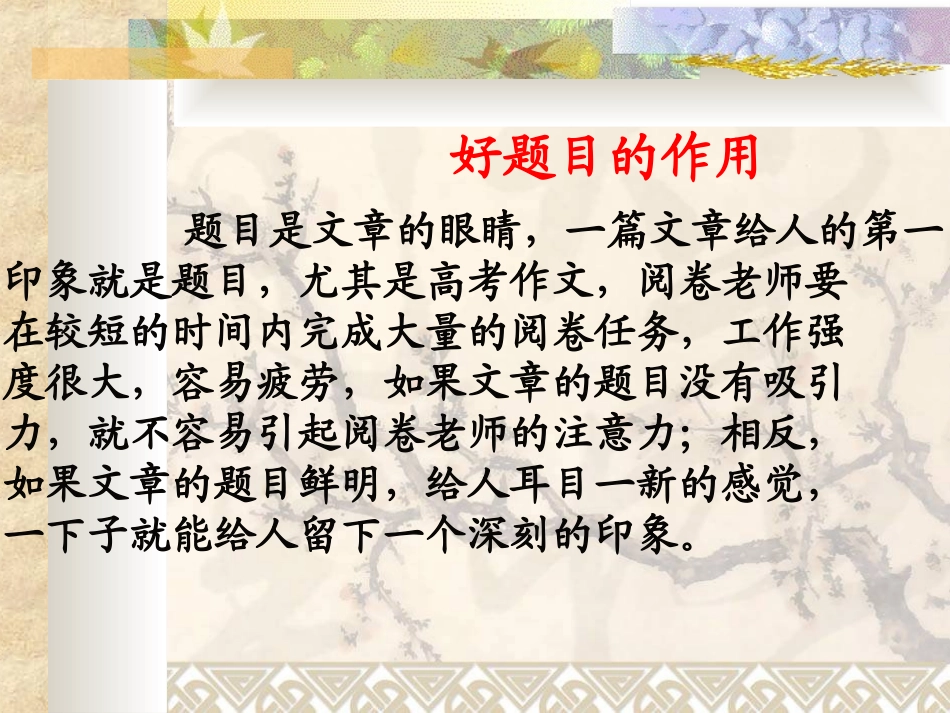 好题目的作用

题目是文章的眼睛，一篇文章给人的第一印象就是题目，尤其是高考作文，阅卷老师要在较短的时间内完成大量的阅卷任务，工作强度很大，容易疲劳，如果文章的题目没有吸引力，就不容易引起阅卷老师的注意力；相反，如果文章的题目鲜明，给人耳目一新的感觉，一下子就能给人留下一个深刻的印象。